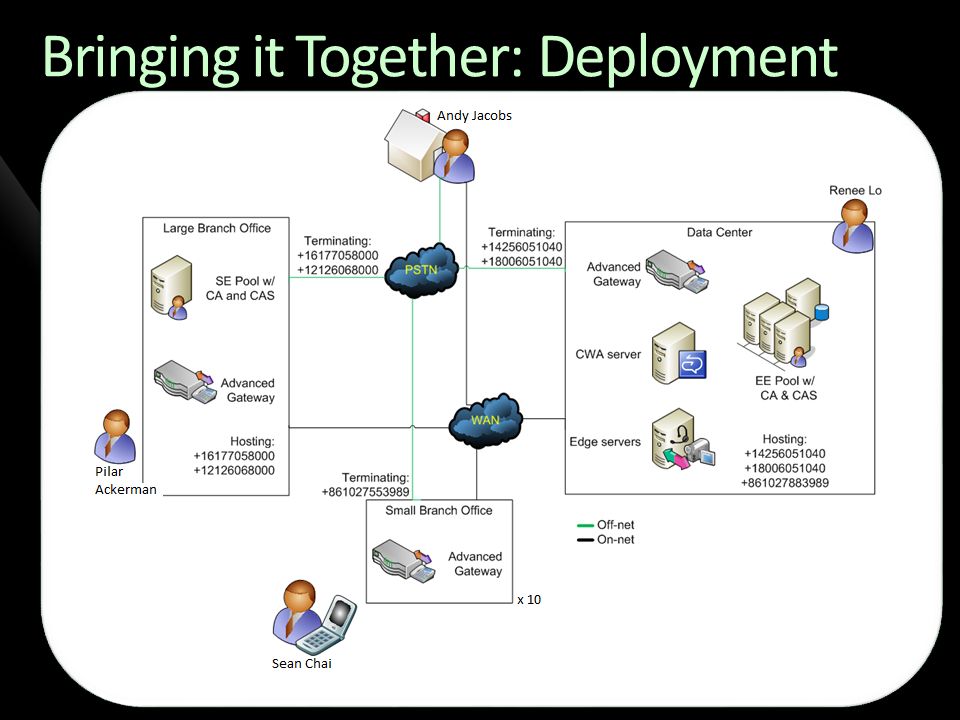 Bringing it Together: Deployment

Andy Jacobs

Renee Lo

Large Branch Office

SE Pool w/ CA and CAS

Advanced Gateway

Hosting:
+16177058000
+12126068000

Pilar Ackerman

Terminating:
+16177058000
+12126068000

PSTN

Terminating:
+14256051040
+18006051040

Data Center

Advanced Gateway

CWA server

EE Pool w/ CA & CAS

Edge servers

Hosting:
+14256051040
+18006051040
+861027883989

WAN

Terminating:
+861027553989

Small Branch Office

Advanced Gateway

x 10

Off-net
On-net

Sean Chai